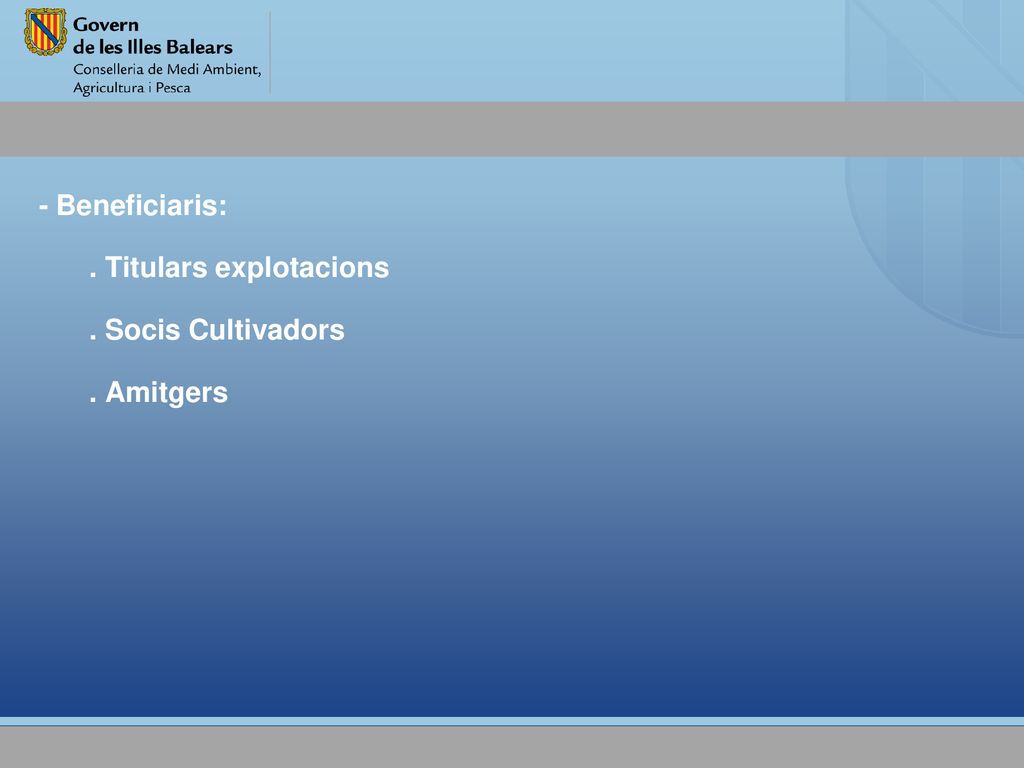 Govern
de les Illes Balears
Conselleria de Medi Ambient, Agricultura i Pesca

- Beneficiaris:

. Titulars explotacions

. Socis Cultivadors

. Amitgers